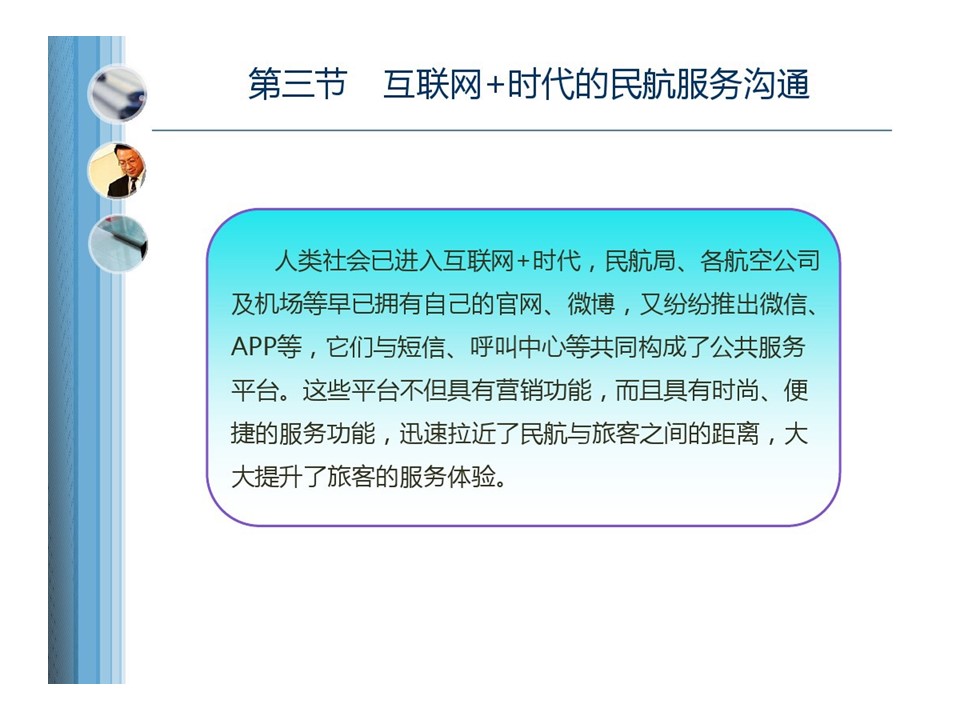 第三节　互联网+时代的民航服务沟通

人类社会已进入互联网+时代，民航局、各航空公司及机场等早已拥有自己的官网、微博，又纷纷推出微信、APP等，它们与短信、呼叫中心等共同构成了公共服务平台。这些平台不但具有营销功能，而且具有时尚、便捷的服务功能，迅速拉近了民航与旅客之间的距离，大大提升了旅客的服务体验。